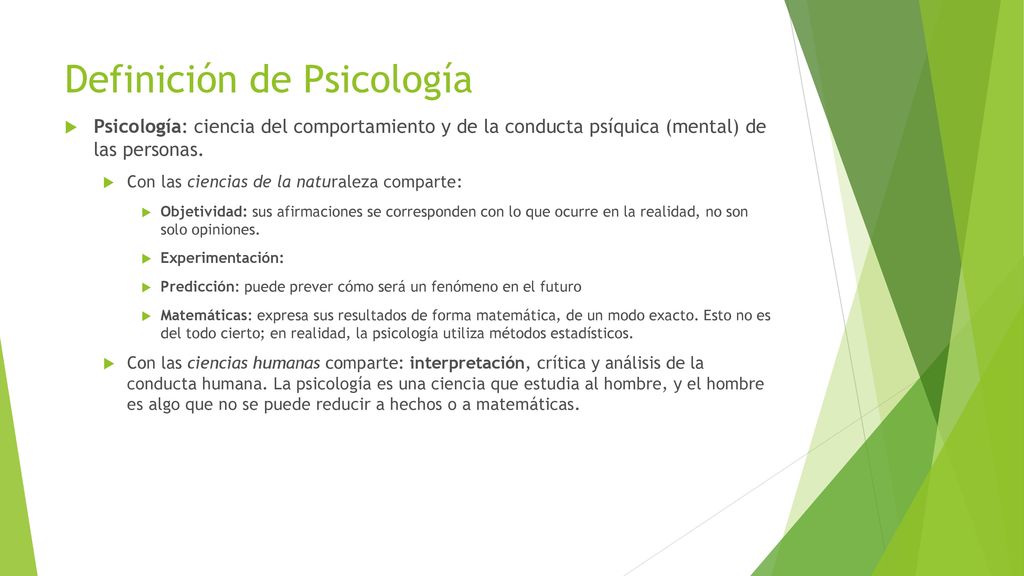 Definición de Psicología

Psicología: ciencia del comportamiento y de la conducta psíquica (mental) de las personas.

Con las ciencias de la naturaleza comparte:

Objetividad: sus afirmaciones se corresponden con lo que ocurre en la realidad, no son solo opiniones.

Experimentación:

Predicción: puede prever cómo será un fenómeno en el futuro

Matemáticas: expresa sus resultados de forma matemática, de un modo exacto. Esto no es del todo cierto; en realidad, la psicología utiliza métodos estadísticos.

Con las ciencias humanas comparte: interpretación, crítica y análisis de la conducta humana. La psicología es una ciencia que estudia al hombre, y el hombre es algo que no se puede reducir a hechos o a matemáticas.